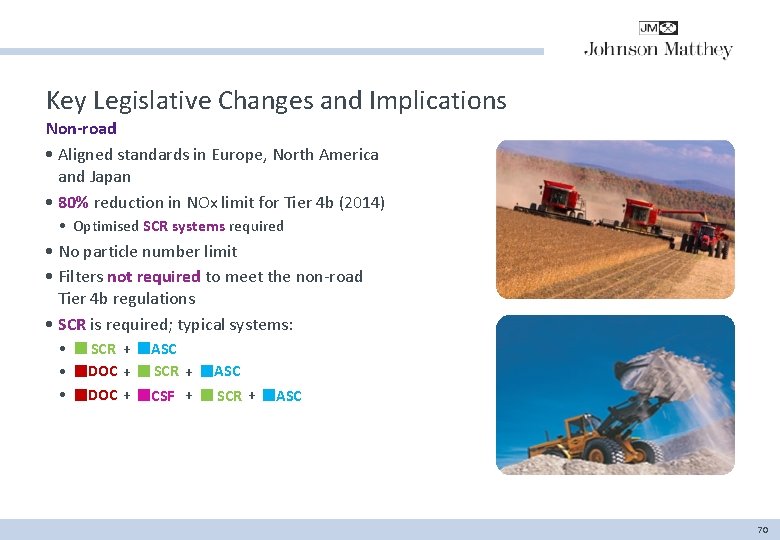 JM

Johnson Matthey

Key Legislative Changes and Implications

Non-road

• Aligned standards in Europe, North America and Japan

• 80% reduction in NOx limit for Tier 4b (2014)

• Optimised SCR systems required

• No particle number limit

• Filters not required to meet the non-road Tier 4b regulations

• SCR is required; typical systems:

• SCR + ASC

• DOC + SCR + ASC

• DOC + CSF + SCR + ASC

70